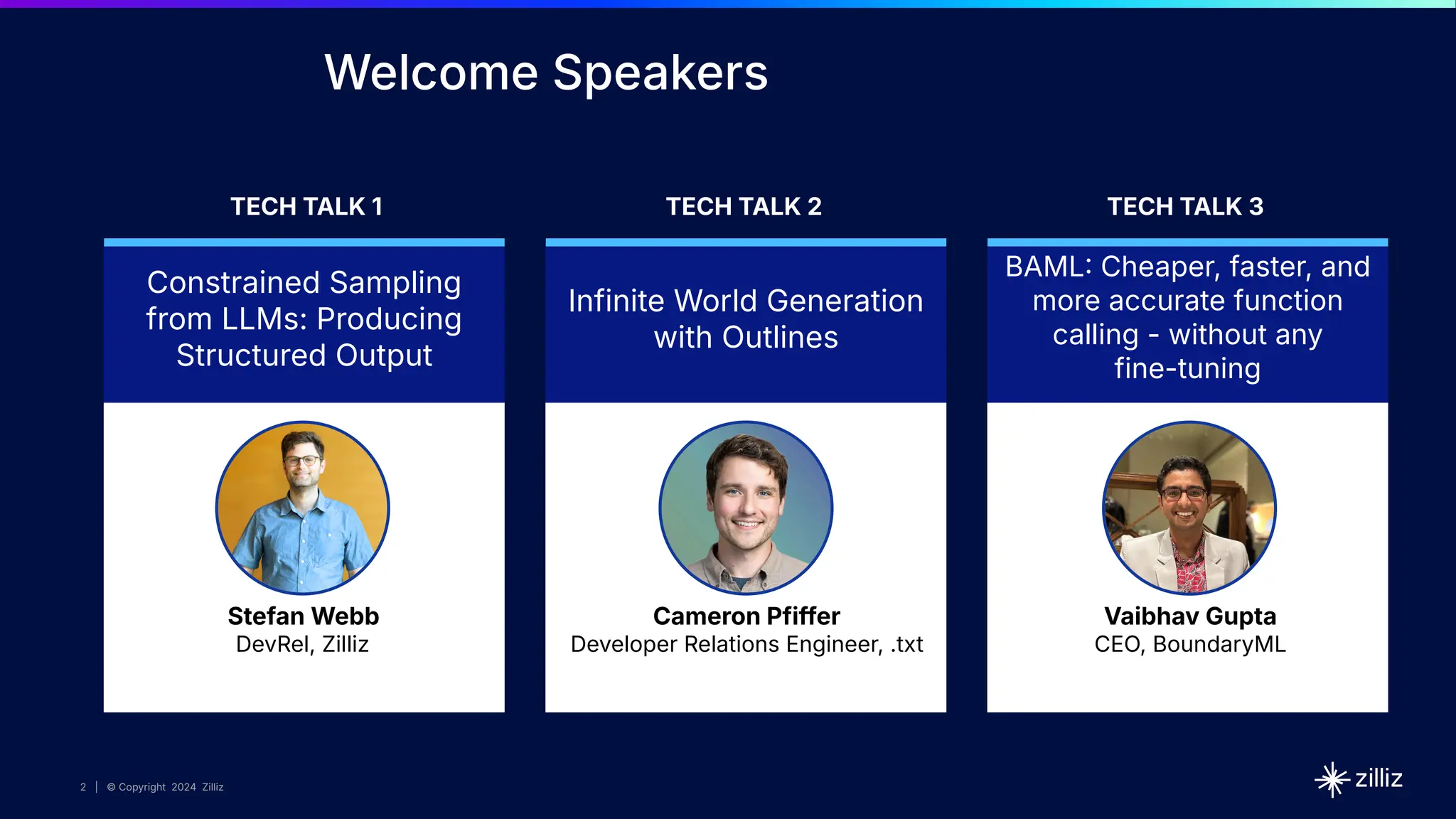 Welcome Speakers

TECH TALK 1

Constrained Sampling from LLMs: Producing Structured Output

Stefan Webb
DevRel, Zilliz

TECH TALK 2

Infinite World Generation with Outlines

Cameron Pfiffer
Developer Relations Engineer, .txt

TECH TALK 3

BAML: Cheaper, faster, and more accurate function calling - without any fine-tuning

Vaibhav Gupta
CEO, BoundaryML

2 | © Copyright 2024 Zilliz

zilliz